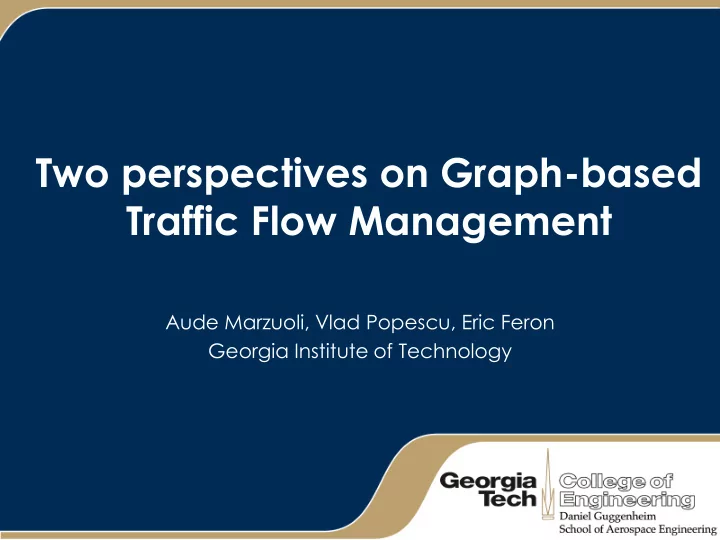 Two perspectives on Graph-based Traffic Flow Management

Aude Marzuoli, Vlad Popescu, Eric Feron
Georgia Institute of Technology

Georgia Tech
College of Engineering
Daniel Guggenheim
School of Aerospace Engineering